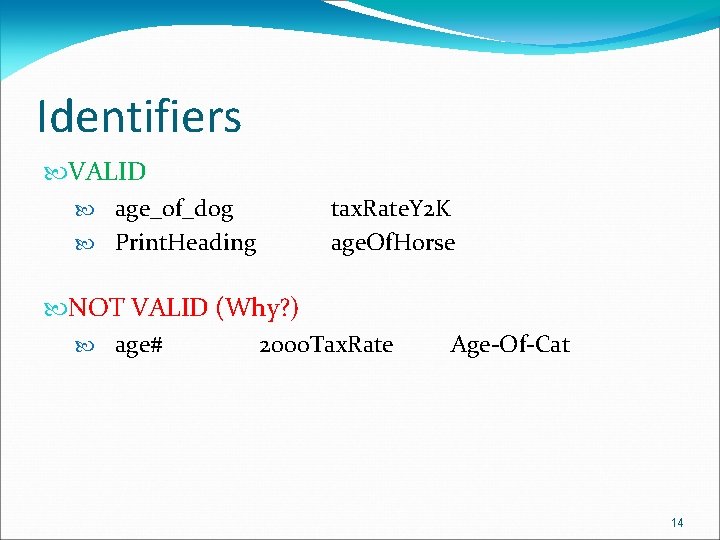 Identifiers

VALID

age_of_dog taxRateY2K

PrintHeading ageOfHorse

NOT VALID (Why?)

age# 2000TaxRate Age-Of-Cat

14